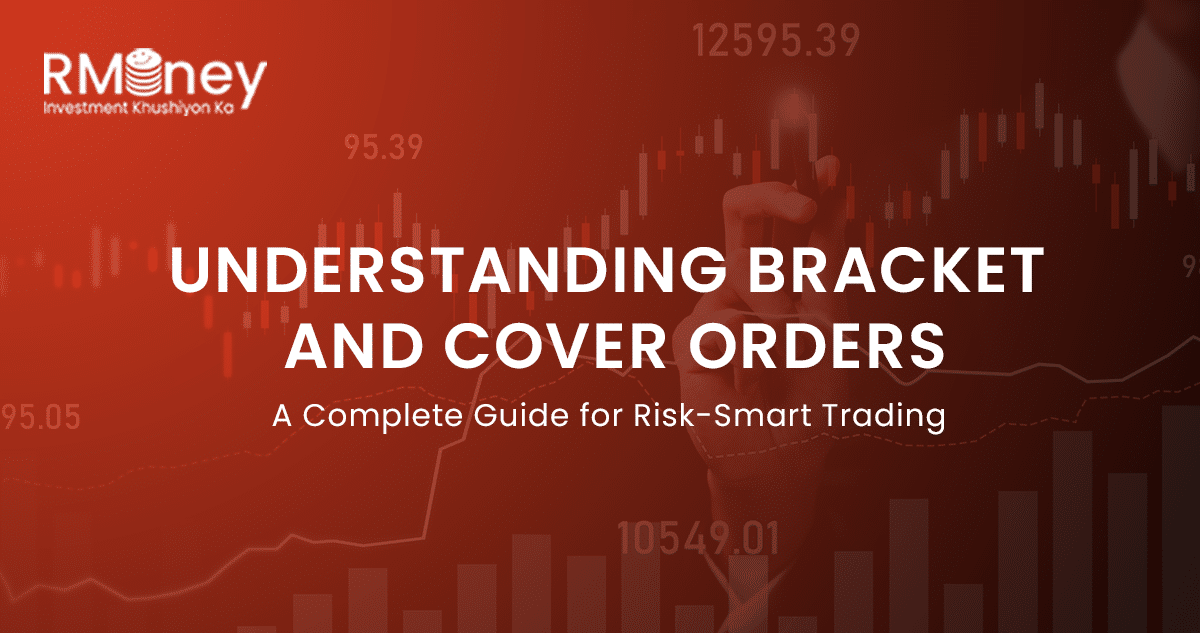 RMoney
Investment Khushiyon Ka

12595.39

95.39

UNDERSTANDING BRACKET AND COVER ORDERS

A Complete Guide for Risk-Smart Trading

95.05

10549.01